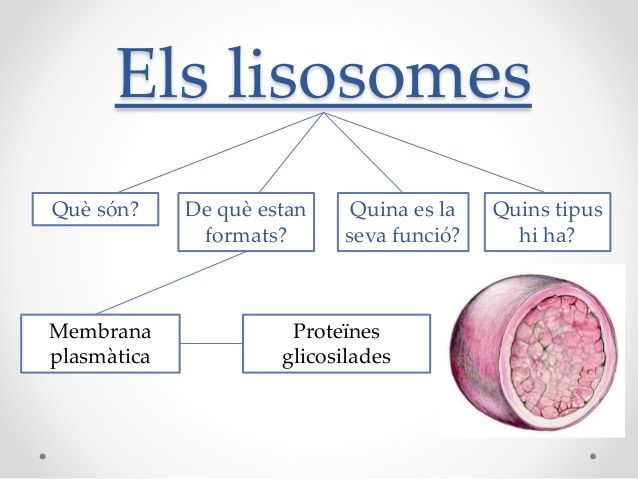 Els lisosomes

Què són?

De què estan formats?

Quina es la seva funció?

Quins tipus hi ha?

Membrana plasmàtica

Proteïnes glicosilades